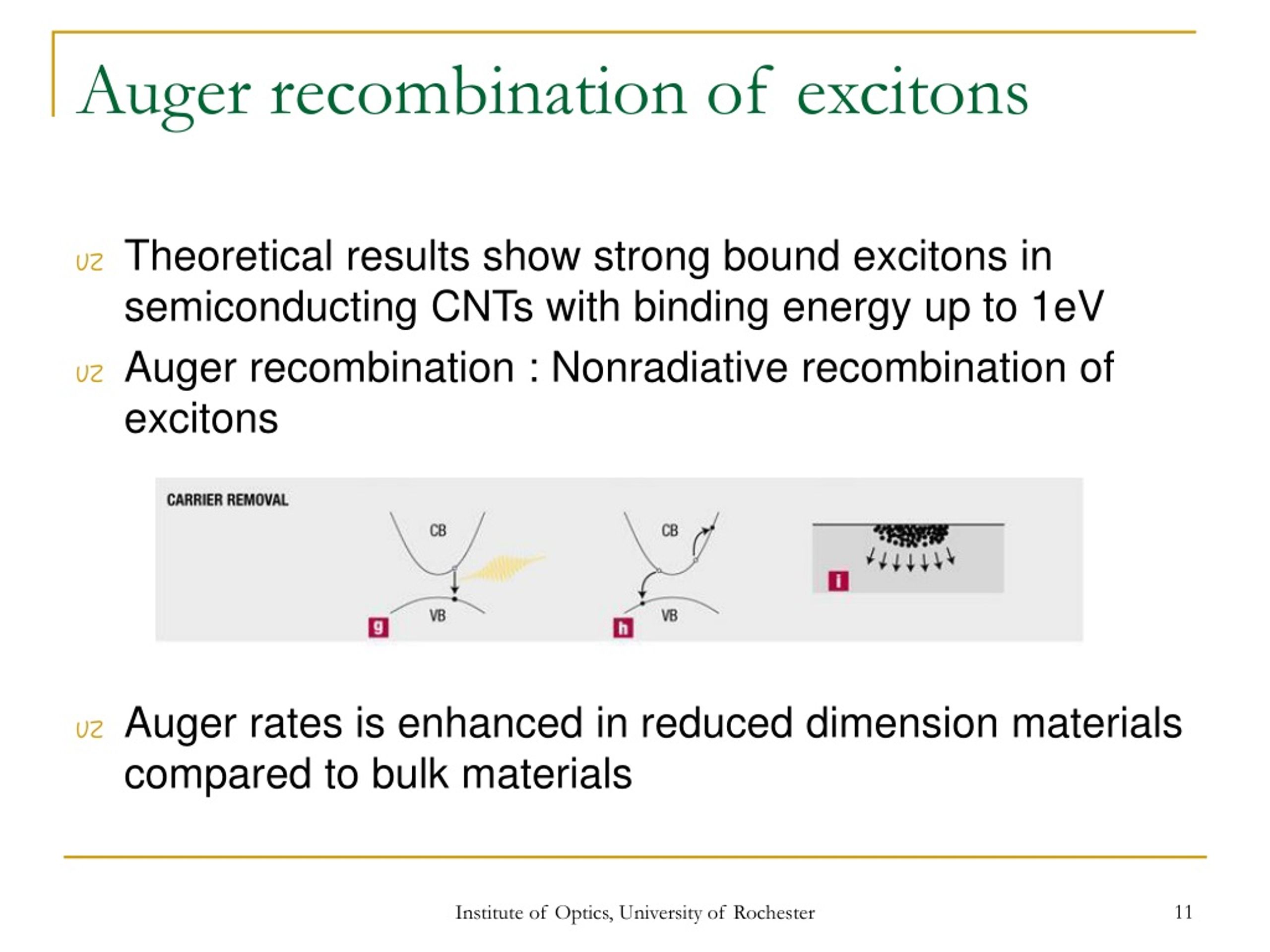 Auger recombination of excitons

Theoretical results show strong bound excitons in semiconducting CNTs with binding energy up to 1eV

Auger recombination : Nonradiative recombination of excitons

CARRIER REMOVAL

CB

VB

g

CB

VB

h

i

Auger rates is enhanced in reduced dimension materials compared to bulk materials

Institute of Optics, University of Rochester

11